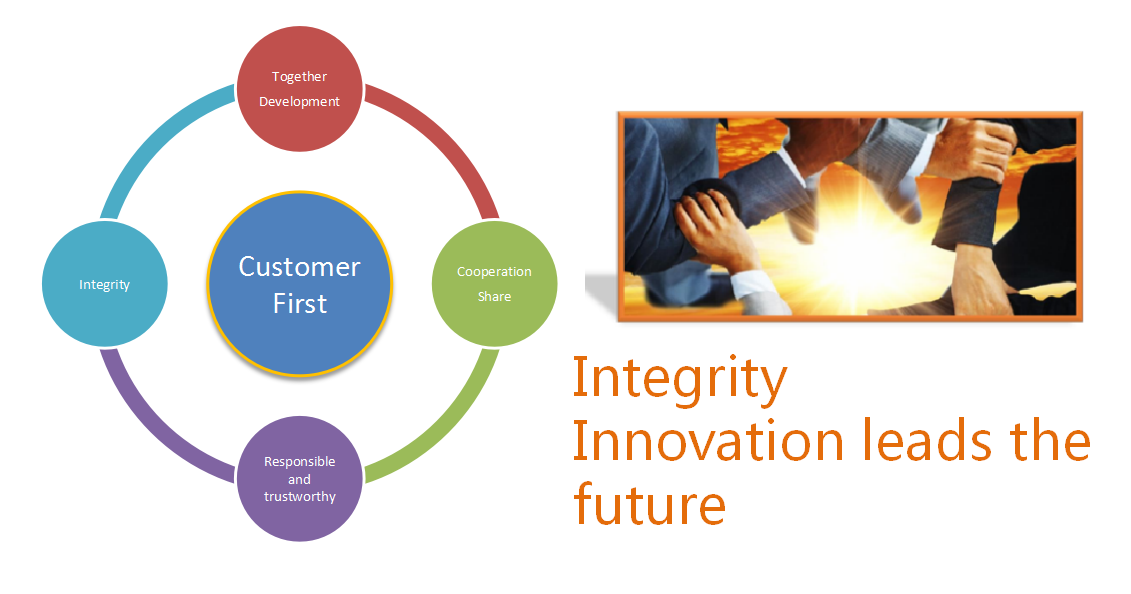 Together Development

Integrity

Customer First

Cooperation Share

Responsible and trustworthy

Integrity
Innovation leads the future